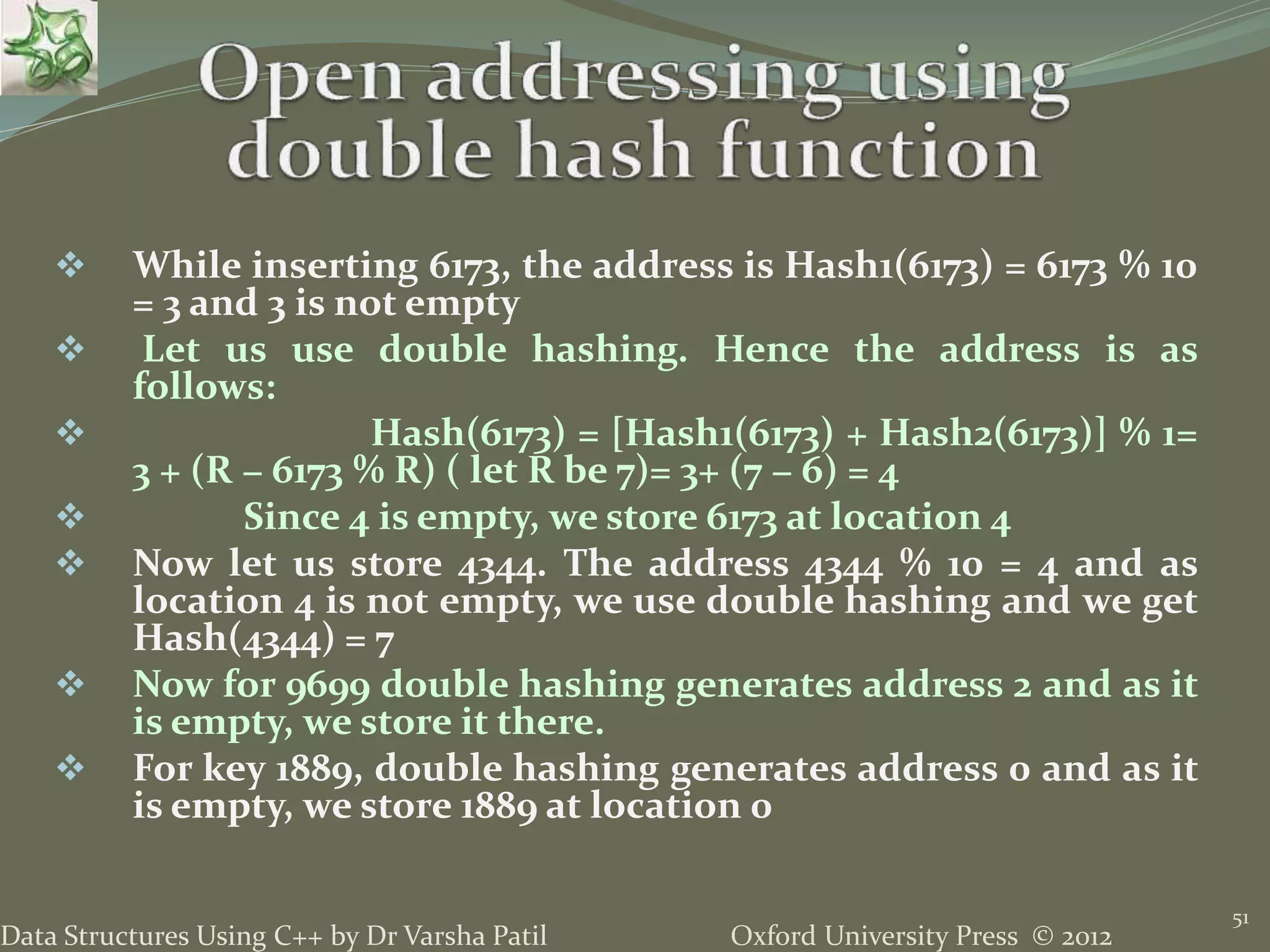 Open addressing using double hash function

❖ While inserting 6173, the address is Hash1(6173) = 6173 % 10 = 3 and 3 is not empty

❖ Let us use double hashing. Hence the address is as follows:

❖ Hash(6173) = [Hash1(6173) + Hash2(6173)] % 1= 3 + (R – 6173 % R) ( let R be 7)= 3+ (7 – 6) = 4

❖ Since 4 is empty, we store 6173 at location 4

❖ Now let us store 4344. The address 4344 % 10 = 4 and as location 4 is not empty, we use double hashing and we get Hash(4344) = 7

❖ Now for 9699 double hashing generates address 2 and as it is empty, we store it there.

❖ For key 1889, double hashing generates address 0 and as it is empty, we store 1889 at location 0

Data Structures Using C++ by Dr Varsha Patil Oxford University Press © 2012

51